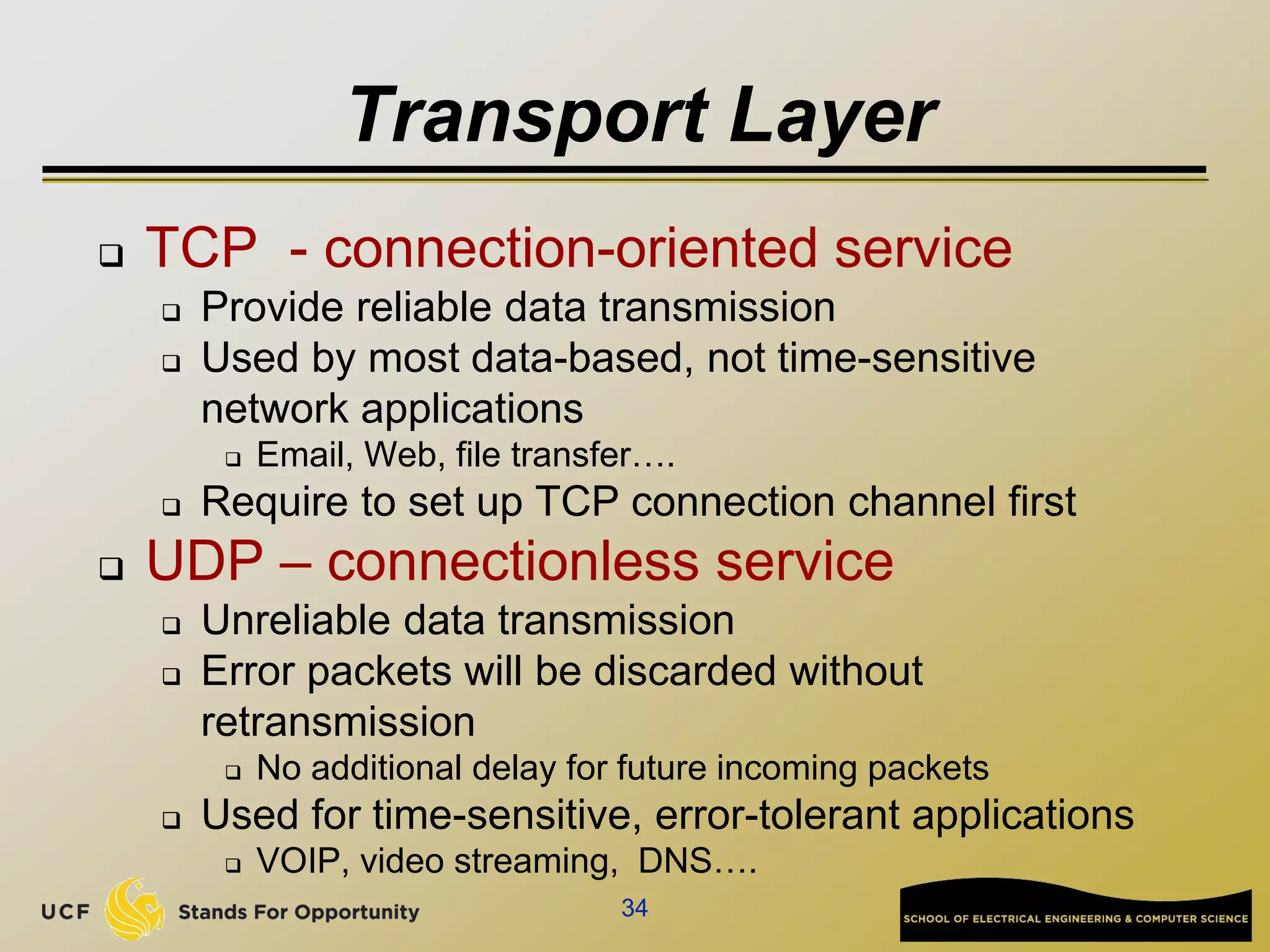 Transport Layer

❑ TCP - connection-oriented service
❑ Provide reliable data transmission
❑ Used by most data-based, not time-sensitive network applications
❑ Email, Web, file transfer….
❑ Require to set up TCP connection channel first
❑ UDP – connectionless service
❑ Unreliable data transmission
❑ Error packets will be discarded without retransmission
❑ No additional delay for future incoming packets
❑ Used for time-sensitive, error-tolerant applications
❑ VOIP, video streaming, DNS….

UCF Stands For Opportunity

34

SCHOOL OF ELECTRICAL ENGINEERING & COMPUTER SCIENCE